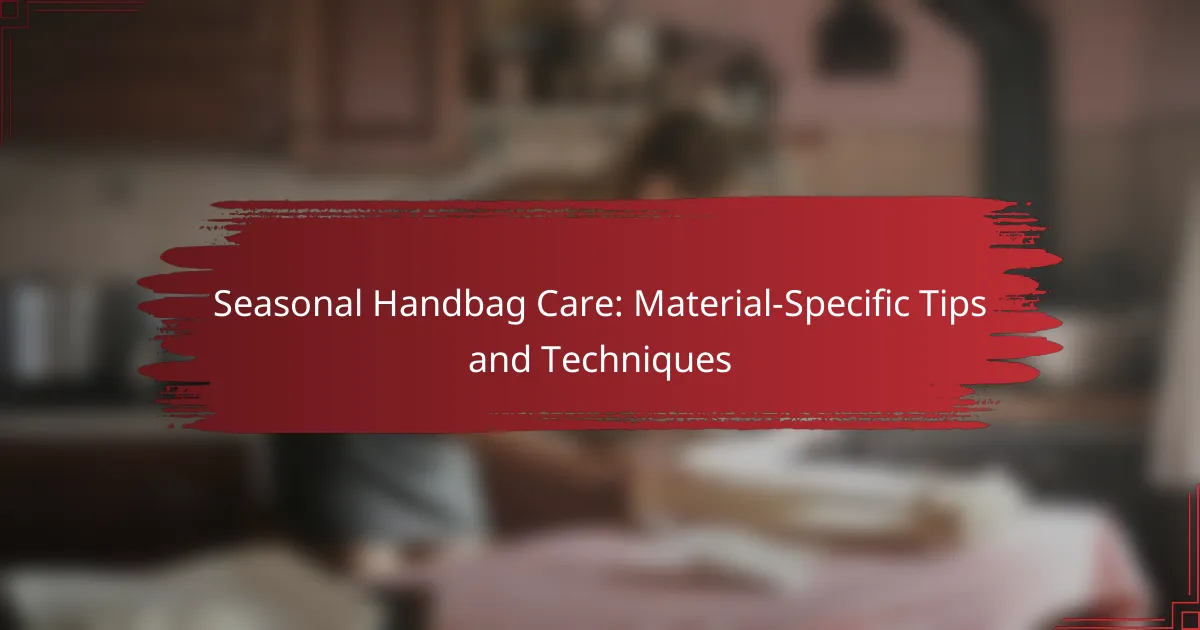 Seasonal Handbag Care: Material-Specific Tips and Techniques